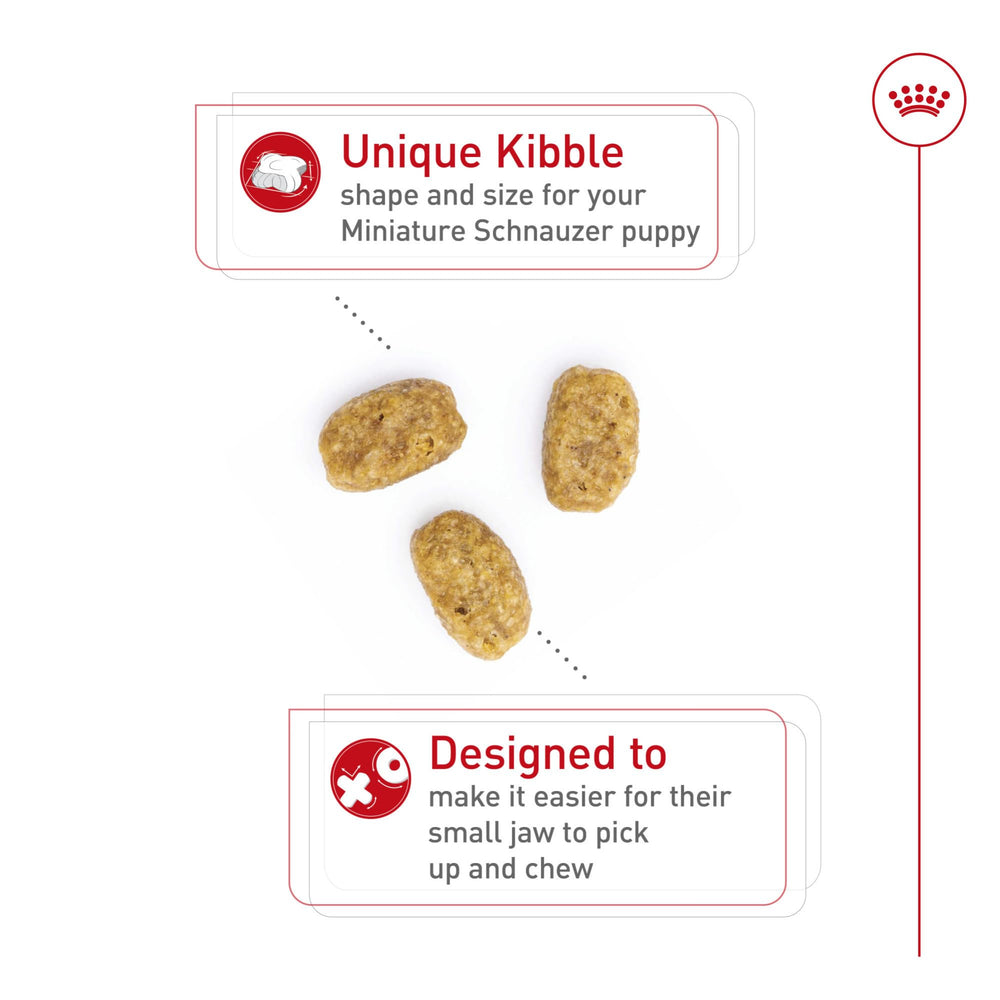 Unique Kibble
shape and size for your Miniature Schnauzer puppy

Designed to
make it easier for their small jaw to pick up and chew